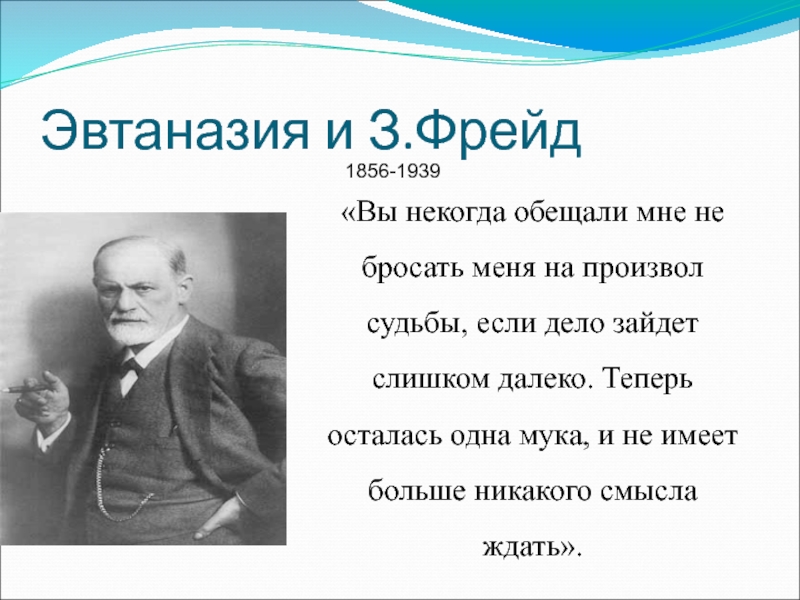 Эвтаназия и З.Фрейд

1856-1939

«Вы некогда обещали мне не бросать меня на произвол судьбы, если дело зайдет слишком далеко. Теперь осталась одна мука, и не имеет больше никакого смысла ждать».